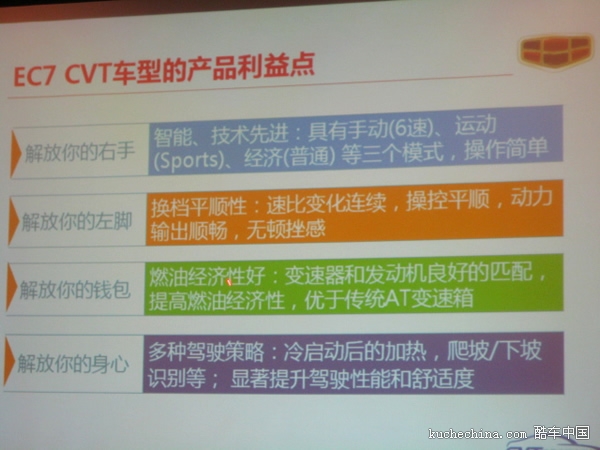 EC7 CVT车型的产品利益点

解放你的右手

智能、技术先进：具有手动(6速)、运动(Sports)、经济(普通) 等三个模式，操作简单

解放你的左脚

换档平顺性：速比变化连续，操控平顺，动力输出顺畅，无顿挫感

解放你的钱包

燃油经济性好：变速器和发动机良好的匹配，提高燃油经济性，优于传统AT变速箱

解放你的身心

多种驾驶策略：冷启动后的加热，爬坡/下坡识别等； 显著提升驾驶性能和舒适度

kuchechina.com 酷车中国